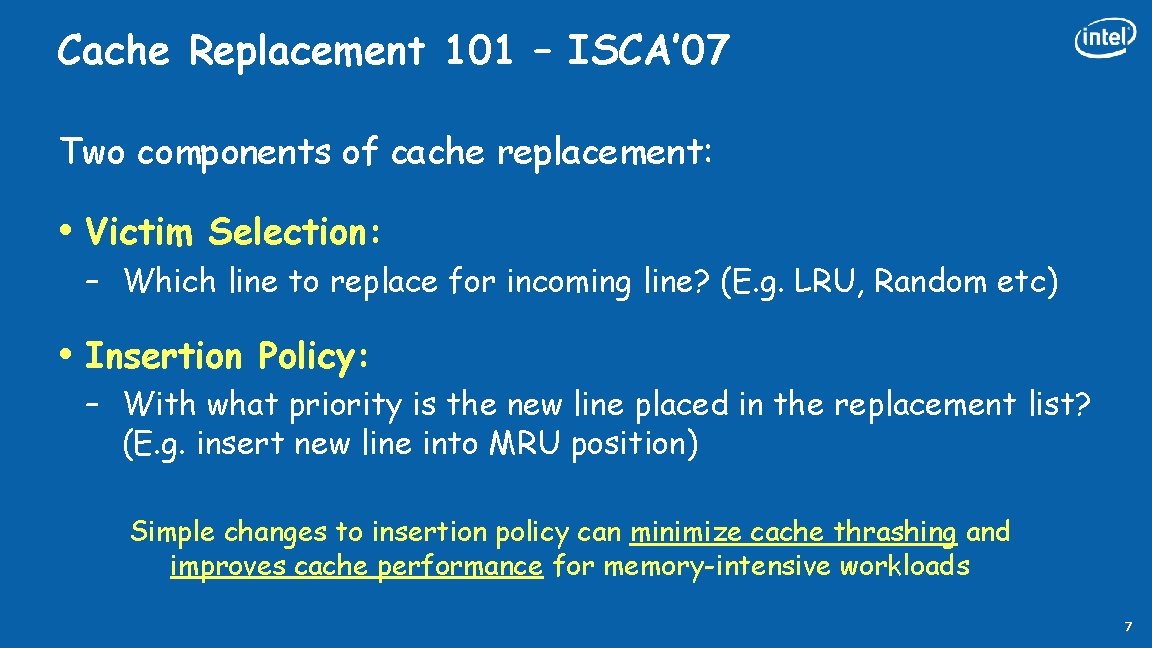 Cache Replacement 101 – ISCA'07

intel

Two components of cache replacement:

• Victim Selection:
– Which line to replace for incoming line? (E.g. LRU, Random etc)

• Insertion Policy:
– With what priority is the new line placed in the replacement list? (E.g. insert new line into MRU position)

Simple changes to insertion policy can minimize cache thrashing and improves cache performance for memory-intensive workloads

7